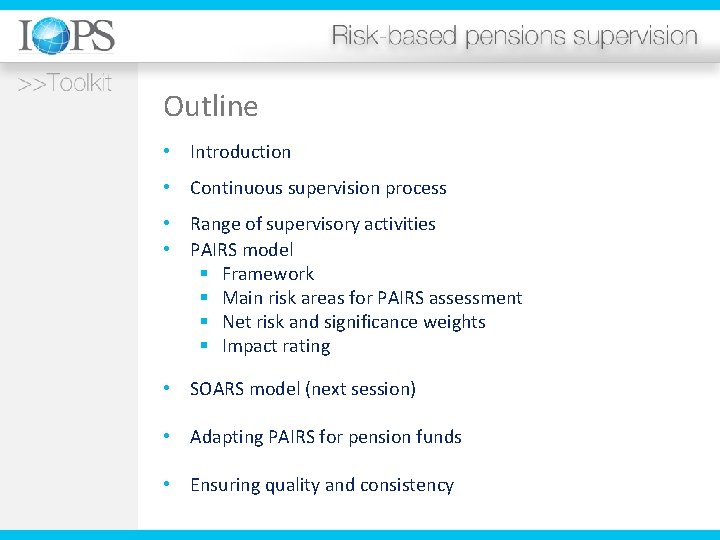 IOPS

Risk-based pensions supervision

>>Toolkit

Outline

• Introduction
• Continuous supervision process
• Range of supervisory activities
• PAIRS model
  ▪ Framework
  ▪ Main risk areas for PAIRS assessment
  ▪ Net risk and significance weights
  ▪ Impact rating
• SOARS model (next session)
• Adapting PAIRS for pension funds
• Ensuring quality and consistency